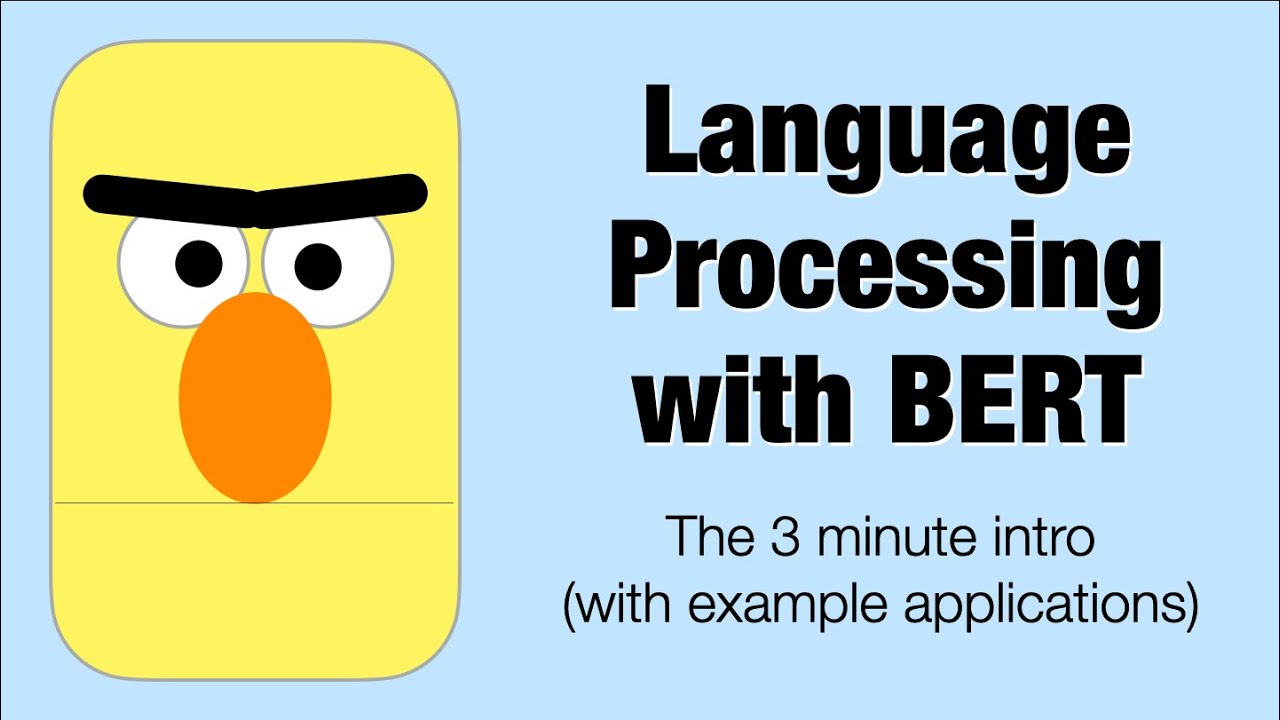 Language Processing with BERT

The 3 minute intro
(with example applications)